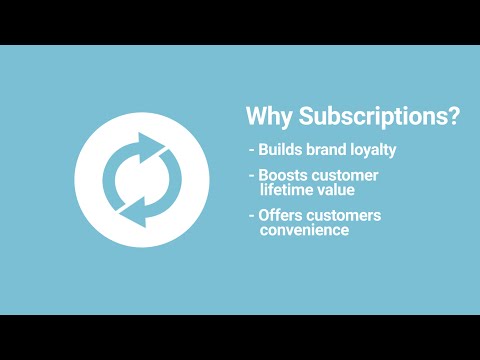 Why Subscriptions?

- Builds brand loyalty
- Boosts customer lifetime value
- Offers customers convenience